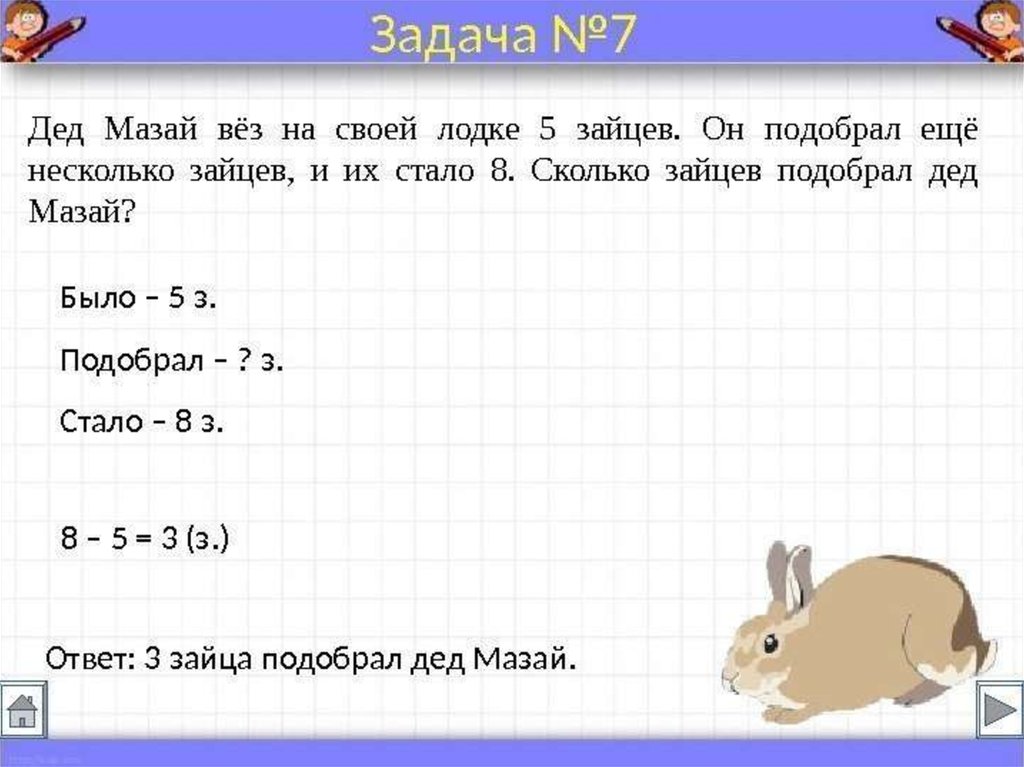 Задача №7

Дед Мазай вёз на своей лодке 5 зайцев. Он подобрал ещё несколько зайцев, и их стало 8. Сколько зайцев подобрал дед Мазай?

Было – 5 з.

Подобрал – ? з.

Стало – 8 з.

8 – 5 = 3 (з.)

Ответ: 3 зайца подобрал дед Мазай.